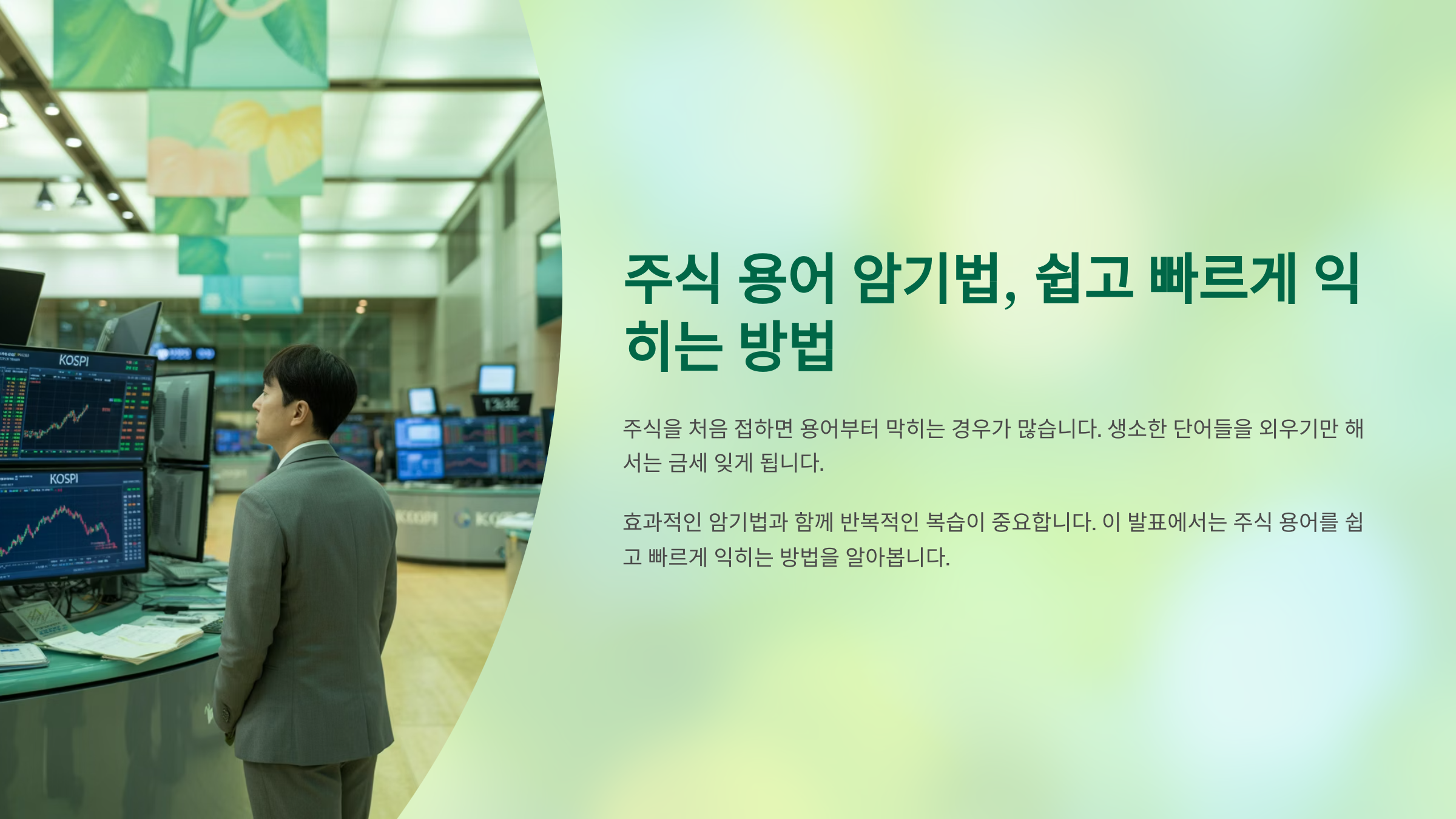 KOSPI

KOSPI

주식 용어 암기법, 쉽고 빠르게 익히는 방법

주식을 처음 접하면 용어부터 막히는 경우가 많습니다. 생소한 단어들을 외우기만 해서는 금세 잊게 됩니다.

효과적인 암기법과 함께 반복적인 복습이 중요합니다. 이 발표에서는 주식 용어를 쉽고 빠르게 익히는 방법을 알아봅니다.